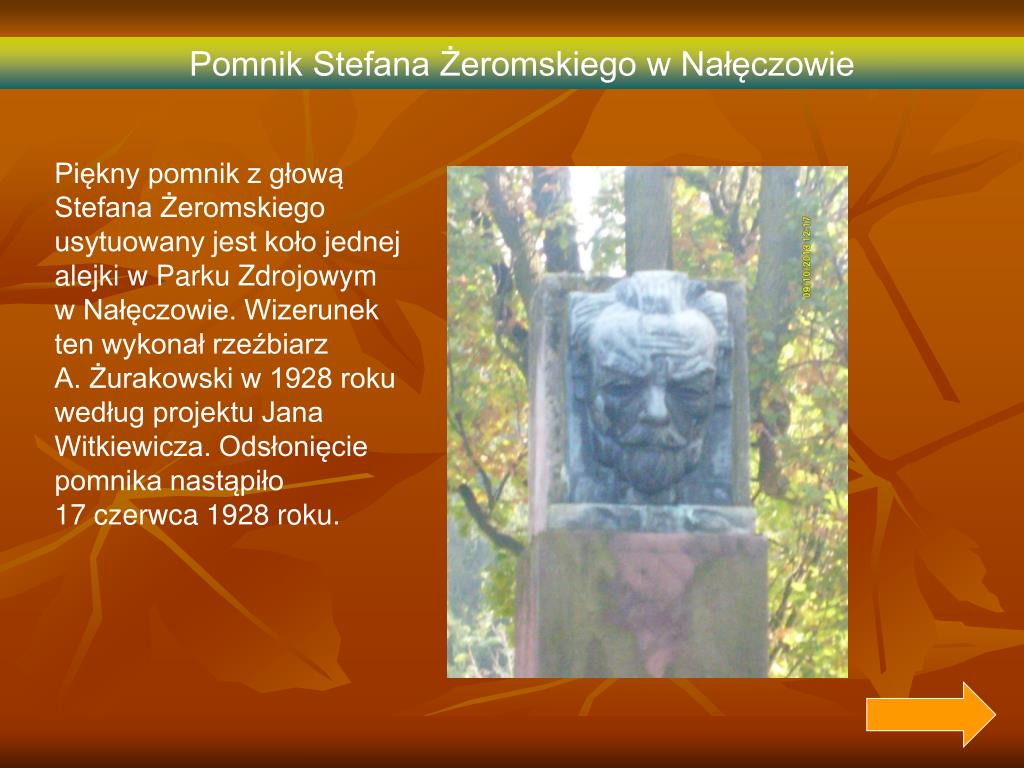 Pomnik Stefana Żeromskiego w Nałęczowie

Piękny pomnik z głową Stefana Żeromskiego usytuowany jest koło jednej alejki w Parku Zdrojowym w Nałęczowie. Wizerunek ten wykonał rzeźbiarz A. Żurakowski w 1928 roku według projektu Jana Witkiewicza. Odsłonięcie pomnika nastąpiło 17 czerwca 1928 roku.

09.10.2013 12:17